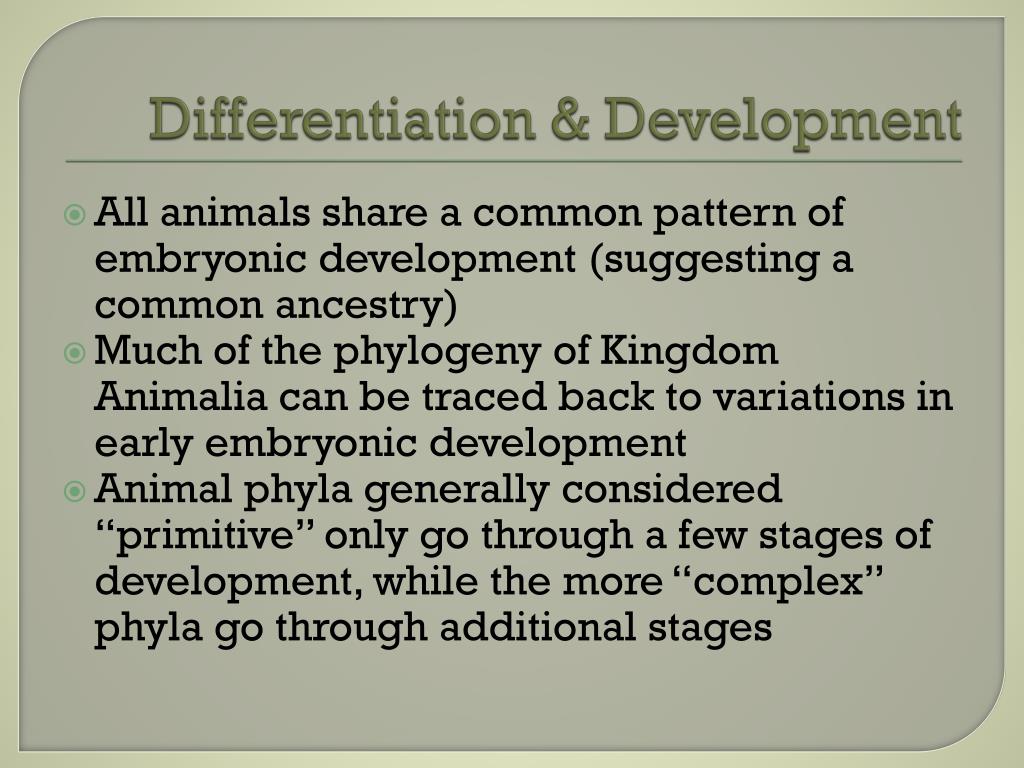 Differentiation & Development

All animals share a common pattern of embryonic development (suggesting a common ancestry)

Much of the phylogeny of Kingdom Animalia can be traced back to variations in early embryonic development

Animal phyla generally considered “primitive” only go through a few stages of development, while the more “complex” phyla go through additional stages